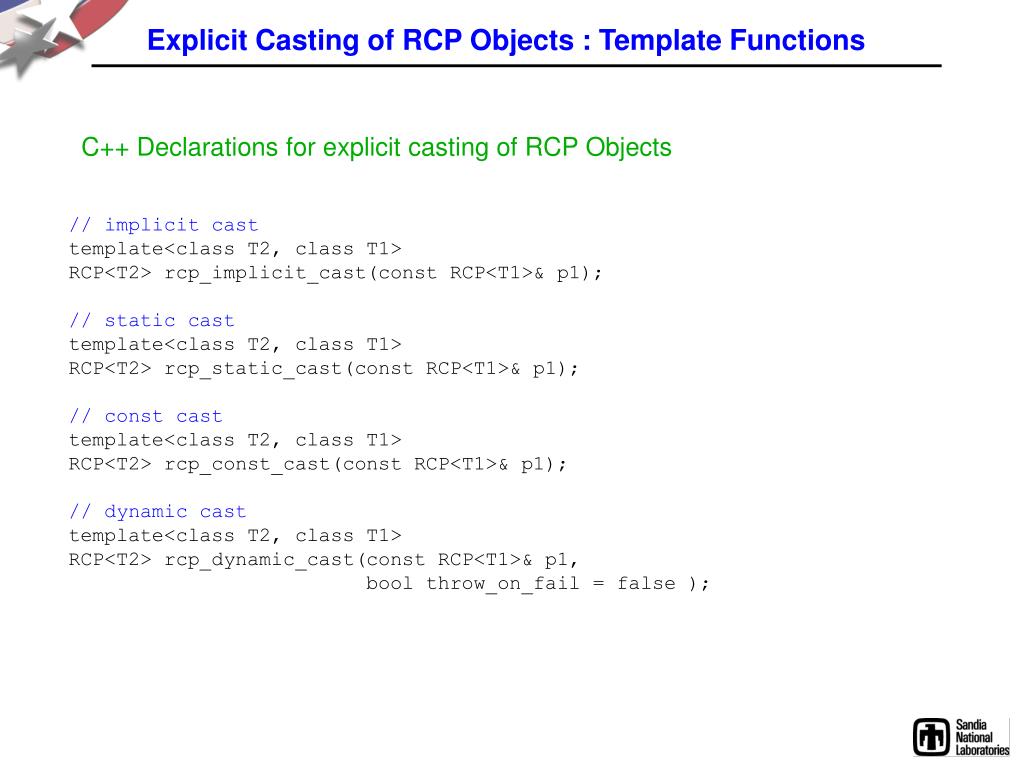 Explicit Casting of RCP Objects : Template Functions

C++ Declarations for explicit casting of RCP Objects

// implicit cast
template<class T2, class T1>
RCP<T2> rcp_implicit_cast(const RCP<T1>& p1);

// static cast
template<class T2, class T1>
RCP<T2> rcp_static_cast(const RCP<T1>& p1);

// const cast
template<class T2, class T1>
RCP<T2> rcp_const_cast(const RCP<T1>& p1);

// dynamic cast
template<class T2, class T1>
RCP<T2> rcp_dynamic_cast(const RCP<T1>& p1,
                         bool throw_on_fail = false );

Sandia National Laboratories